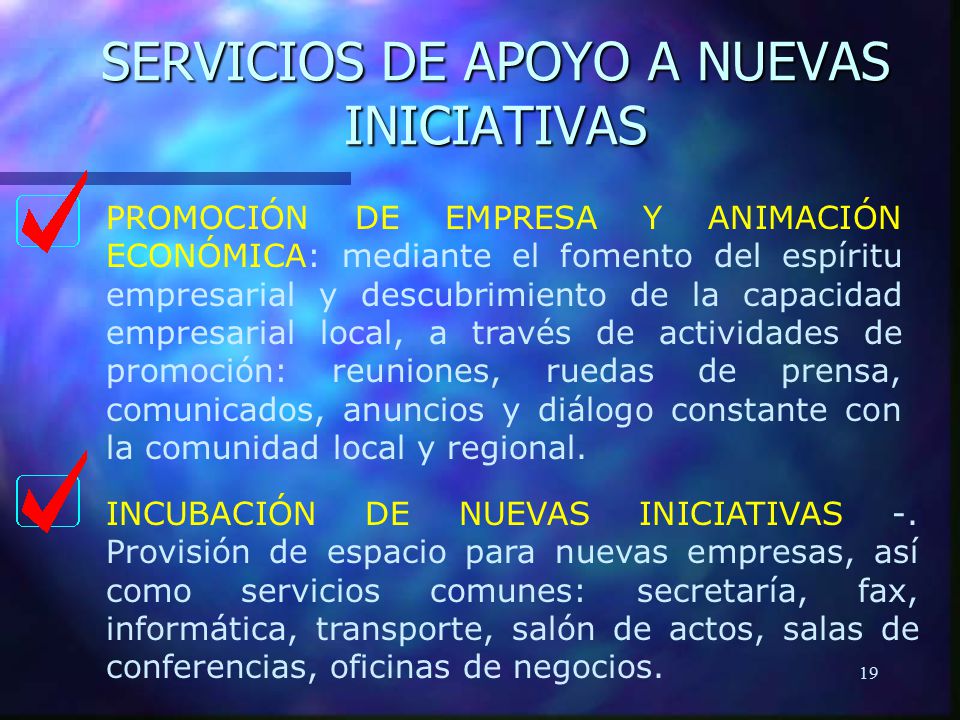 SERVICIOS DE APOYO A NUEVAS INICIATIVAS

PROMOCIÓN DE EMPRESA Y ANIMACIÓN ECONÓMICA: mediante el fomento del espíritu empresarial y descubrimiento de la capacidad empresarial local, a través de actividades de promoción: reuniones, ruedas de prensa, comunicados, anuncios y diálogo constante con la comunidad local y regional.

INCUBACIÓN DE NUEVAS INICIATIVAS -. Provisión de espacio para nuevas empresas, así como servicios comunes: secretaría, fax, informática, transporte, salón de actos, salas de conferencias, oficinas de negocios.

19